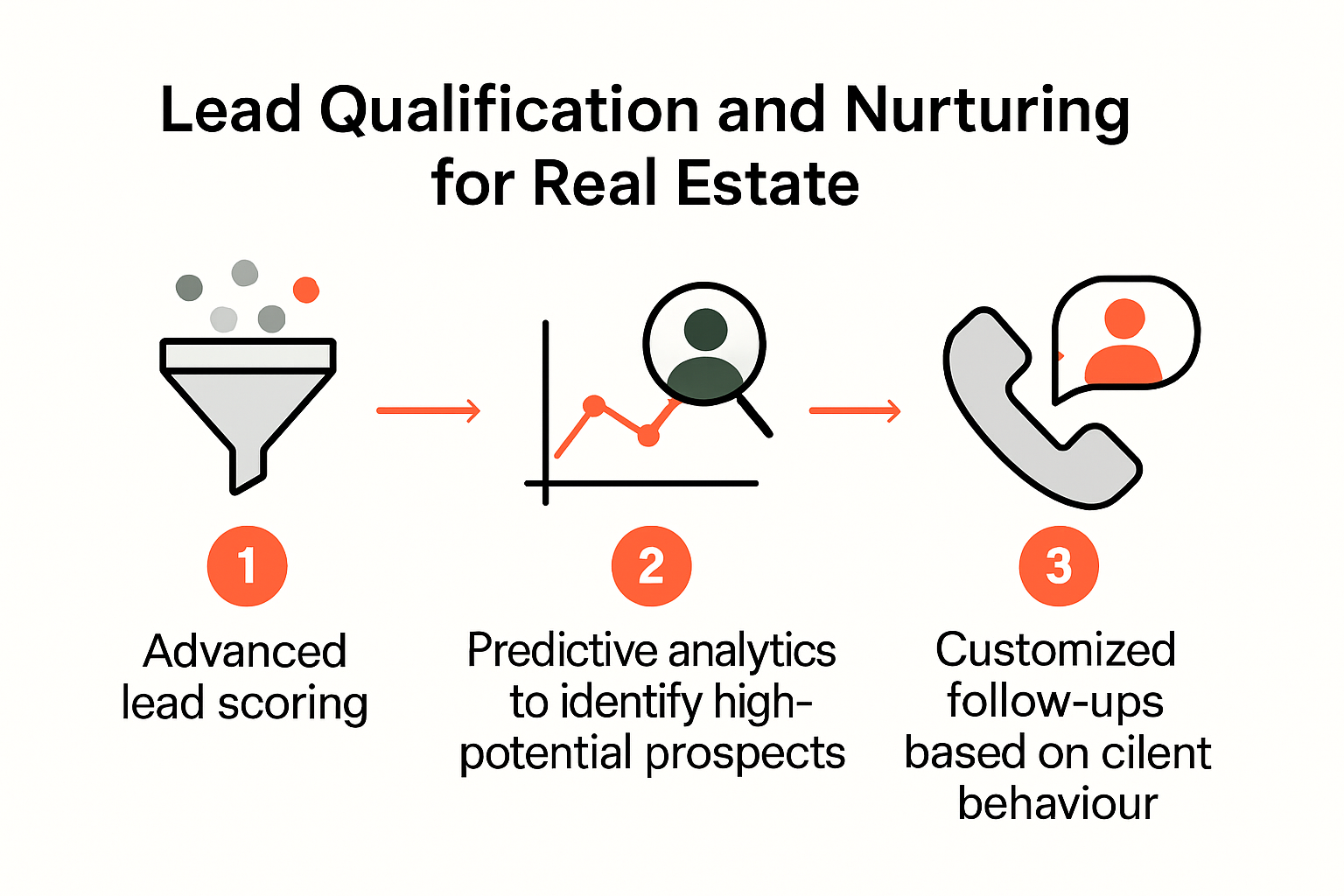 Lead Qualification and Nurturing for Real Estate

1

Advanced lead scoring

2

Predictive analytics to identify high-potential prospects

3

Customized follow-ups based on cilent behaviour